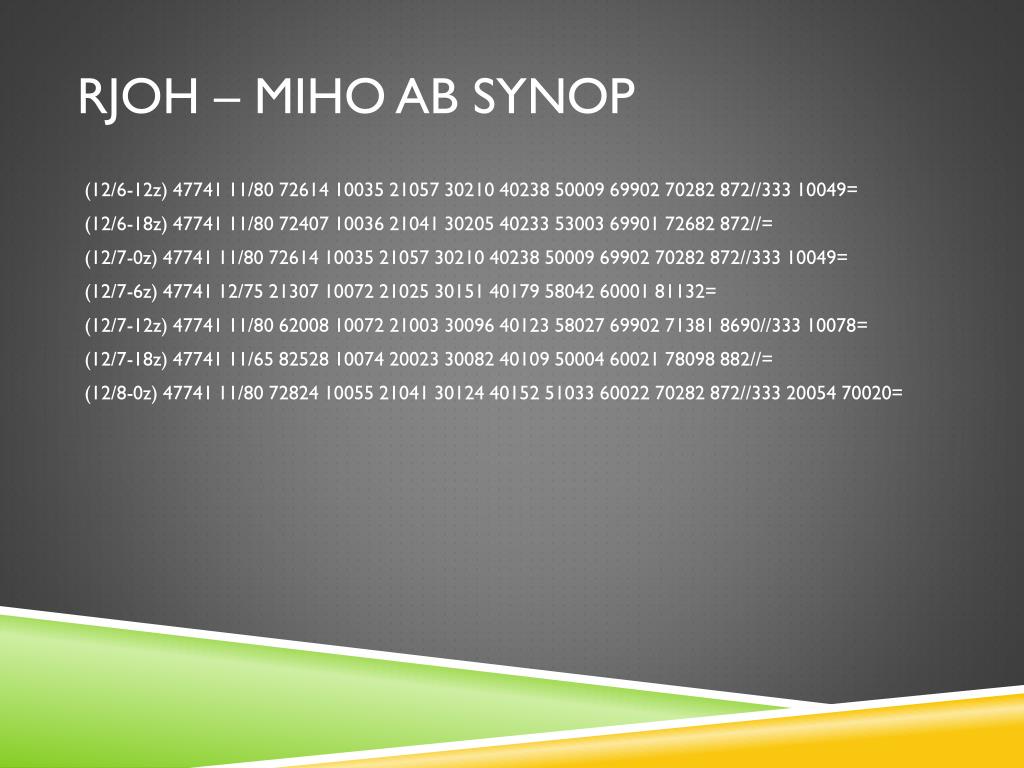 RJOH – MIHO AB SYNOP

(12/6-12z) 47741 11/80 72614 10035 21057 30210 40238 50009 69902 70282 872//333 10049=

(12/6-18z) 47741 11/80 72407 10036 21041 30205 40233 53003 69901 72682 872//=

(12/7-0z) 47741 11/80 72614 10035 21057 30210 40238 50009 69902 70282 872//333 10049=

(12/7-6z) 47741 12/75 21307 10072 21025 30151 40179 58042 60001 81132=

(12/7-12z) 47741 11/80 62008 10072 21003 30096 40123 58027 69902 71381 8690//333 10078=

(12/7-18z) 47741 11/65 82528 10074 20023 30082 40109 50004 60021 78098 882//=

(12/8-0z) 47741 11/80 72824 10055 21041 30124 40152 51033 60022 70282 872//333 20054 70020=